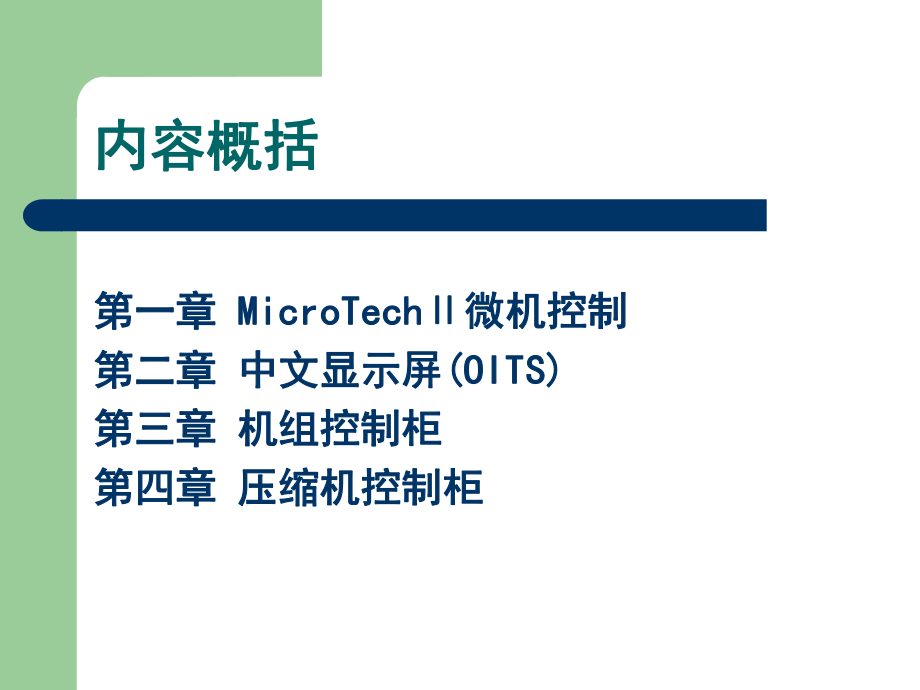 内容概括

第一章 MicroTechⅡ微机控制
第二章 中文显示屏(OITS)
第三章 机组控制柜
第四章 压缩机控制柜